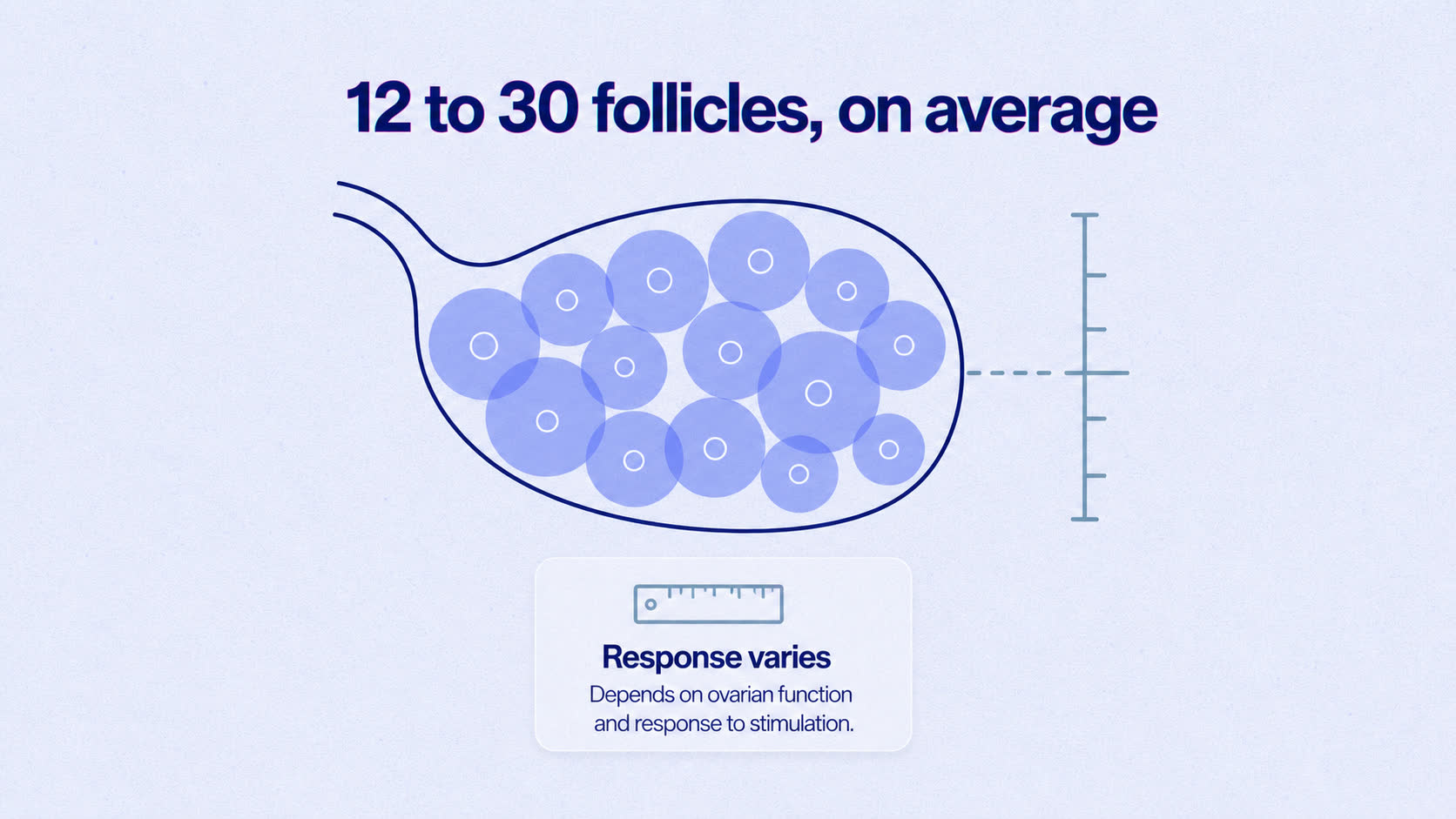 12 to 30 follicles, on average

Response varies

Depends on ovarian function and response to stimulation.